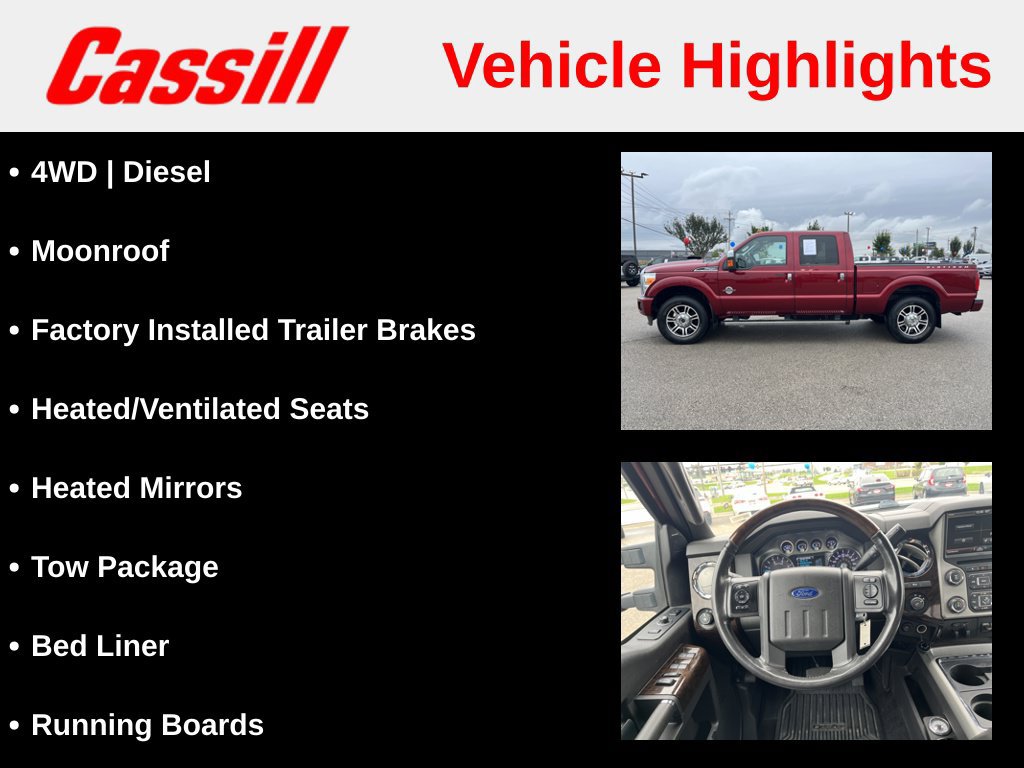 Cassill

Vehicle Highlights

• 4WD | Diesel

• Moonroof

• Factory Installed Trailer Brakes

• Heated/Ventilated Seats

• Heated Mirrors

• Tow Package

• Bed Liner

• Running Boards